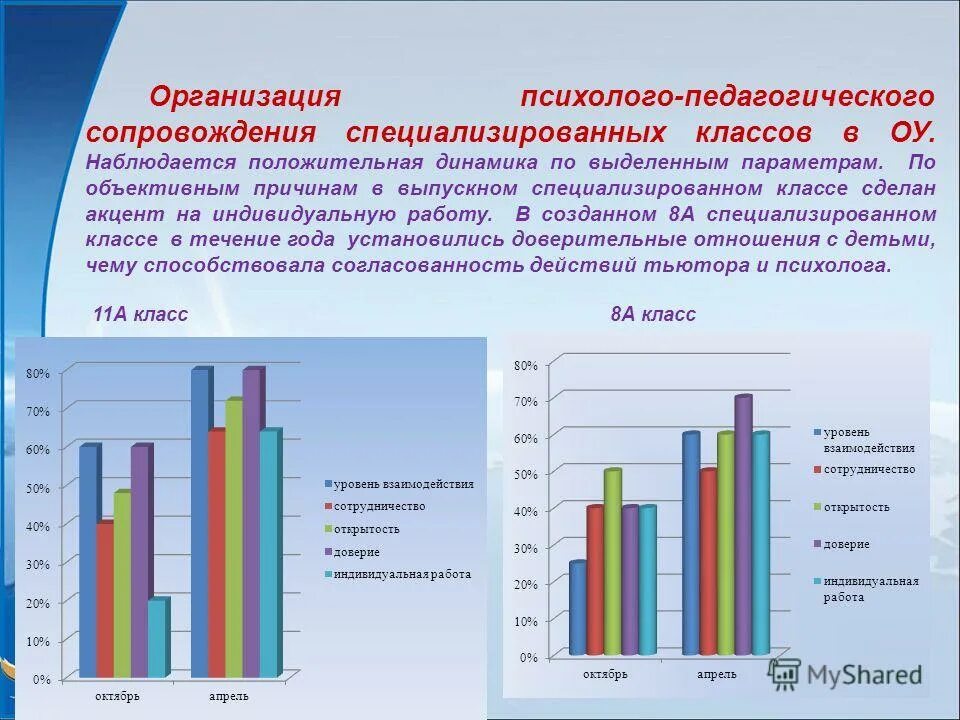 Организация психолого-педагогического сопровождения специализированных классов в ОУ. Наблюдается положительная динамика по выделенным параметрам. По объективным причинам в выпускном специализированном классе сделан акцент на индивидуальную работу. В созданном 8А специализированном классе в течение года установились доверительные отношения с детьми, чему способствовала согласованность действий тьютора и психолога.

11А класс

80%
70%
60%
50%
40%
30%
20%
10%
0%

октябрь
апрель

уровень взаимодействия
сотрудничество
открытость
доверие
индивидуальная работа

8А класс

80%
70%
60%
50%
40%
30%
20%
10%
0%

октябрь
апрель

уровень взаимодействия
сотрудничество
открытость
доверие
индивидуальная работа

MyShared